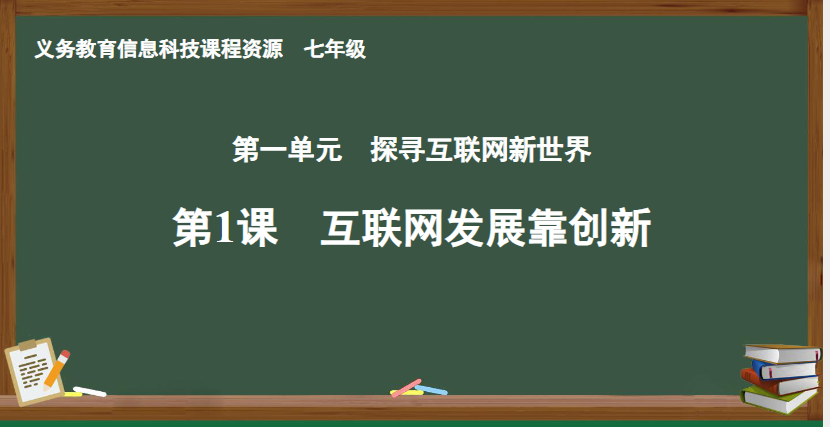 义务教育信息科技课程资源　七年级

第一单元　探寻互联网新世界

第1课　互联网发展靠创新